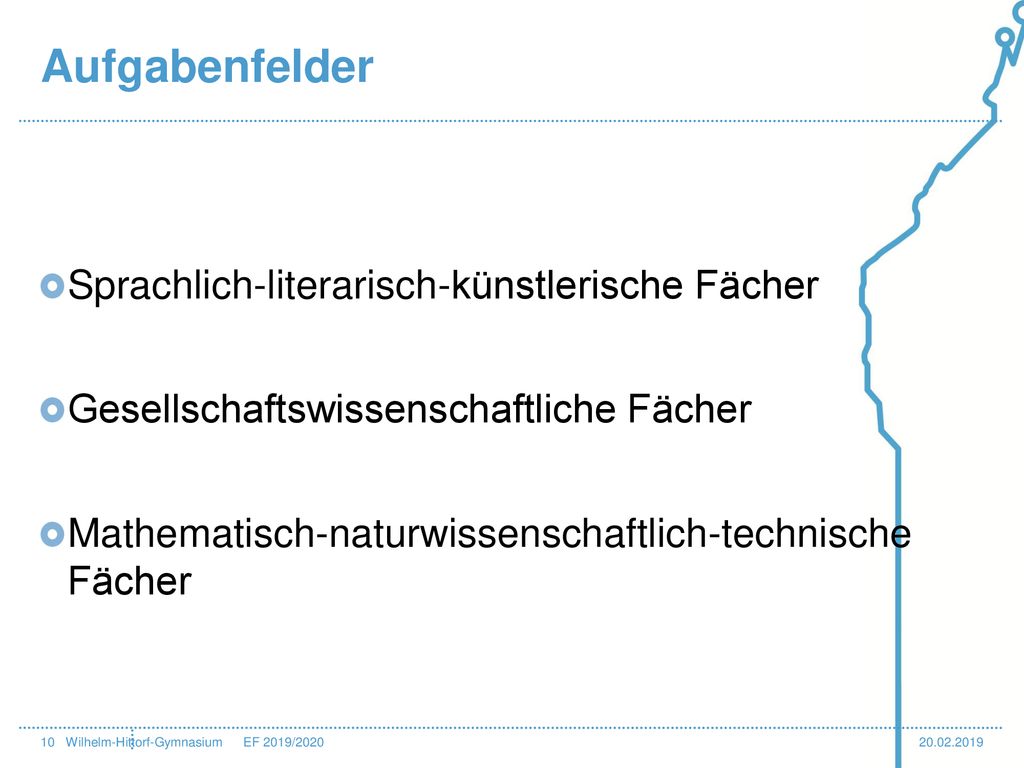 Aufgabenfelder

Sprachlich-literarisch-künstlerische Fächer

Gesellschaftswissenschaftliche Fächer

Mathematisch-naturwissenschaftlich-technische Fächer

10 Wilhelm-Hittorf-Gymnasium EF 2019/2020 20.02.2019